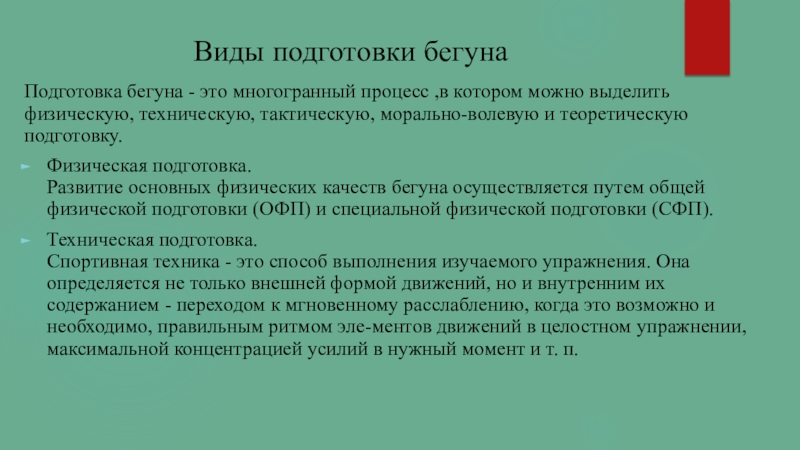 Виды подготовки бегуна

Подготовка бегуна - это многогранный процесс ,в котором можно выделить физическую, техническую, тактическую, морально-волевую и теоретическую подготовку.

Физическая подготовка.
Развитие основных физических качеств бегуна осуществляется путем общей физической подготовки (ОФП) и специальной физической подготовки (СФП).

Техническая подготовка.
Спортивная техника - это способ выполнения изучаемого упражнения. Она определяется не только внешней формой движений, но и внутренним их содержанием - переходом к мгновенному расслаблению, когда это возможно и необходимо, правильным ритмом эле-ментов движений в целостном упражнении, максимальной концентрацией усилий в нужный момент и т. п.